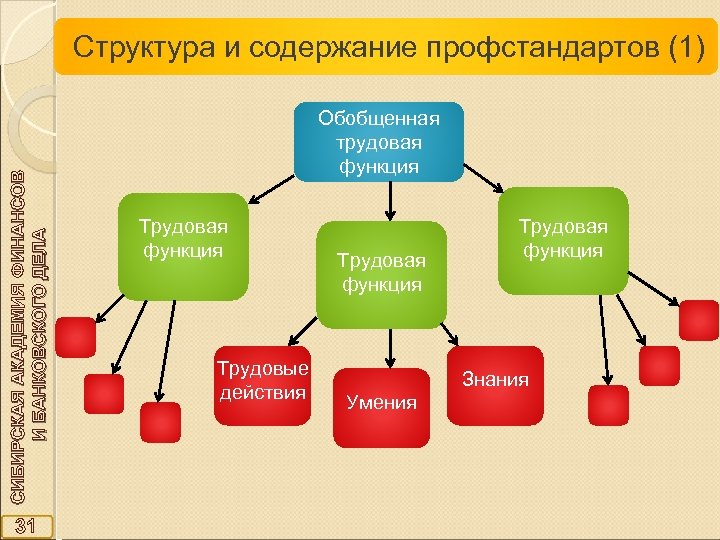 Структура и содержание профстандартов (1)

Обобщенная трудовая функция

Трудовая функция

Трудовая функция

Трудовая функция

Трудовые действия

Умения

Знания

СИБИРСКАЯ АКАДЕМИЯ ФИНАНСОВ И БАНКОВСКОГО ДЕЛА

31